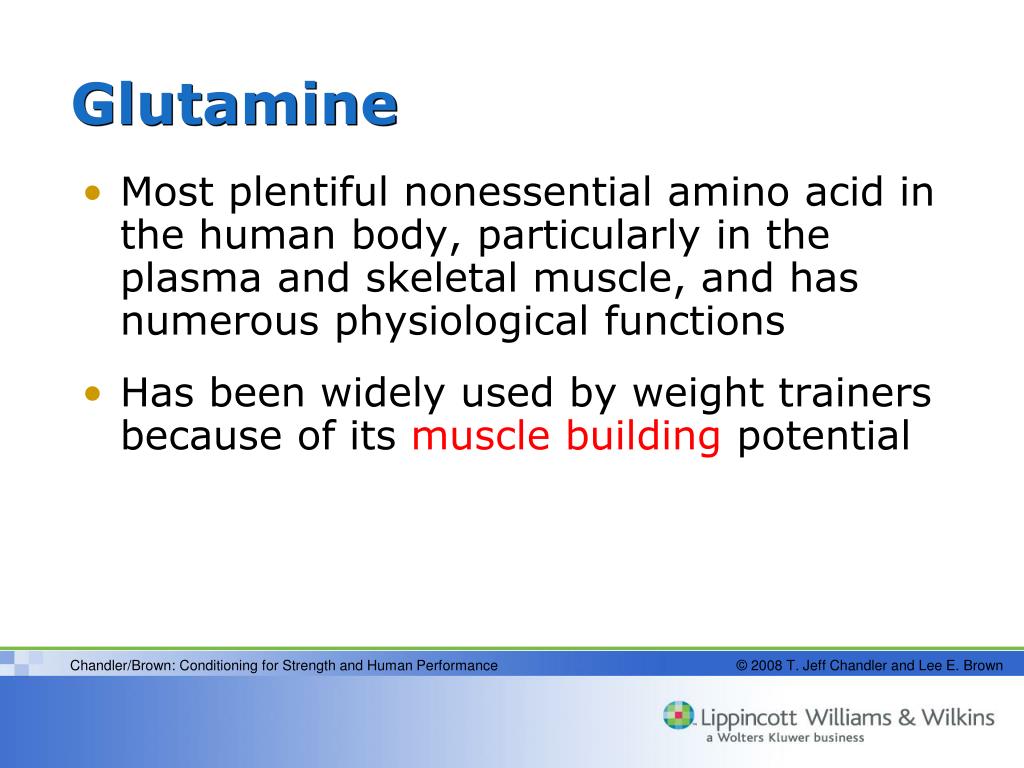 Glutamine

• Most plentiful nonessential amino acid in the human body, particularly in the plasma and skeletal muscle, and has numerous physiological functions

• Has been widely used by weight trainers because of its muscle building potential

Chandler/Brown: Conditioning for Strength and Human Performance

© 2008 T. Jeff Chandler and Lee E. Brown

Lippincott Williams & Wilkins
a Wolters Kluwer business